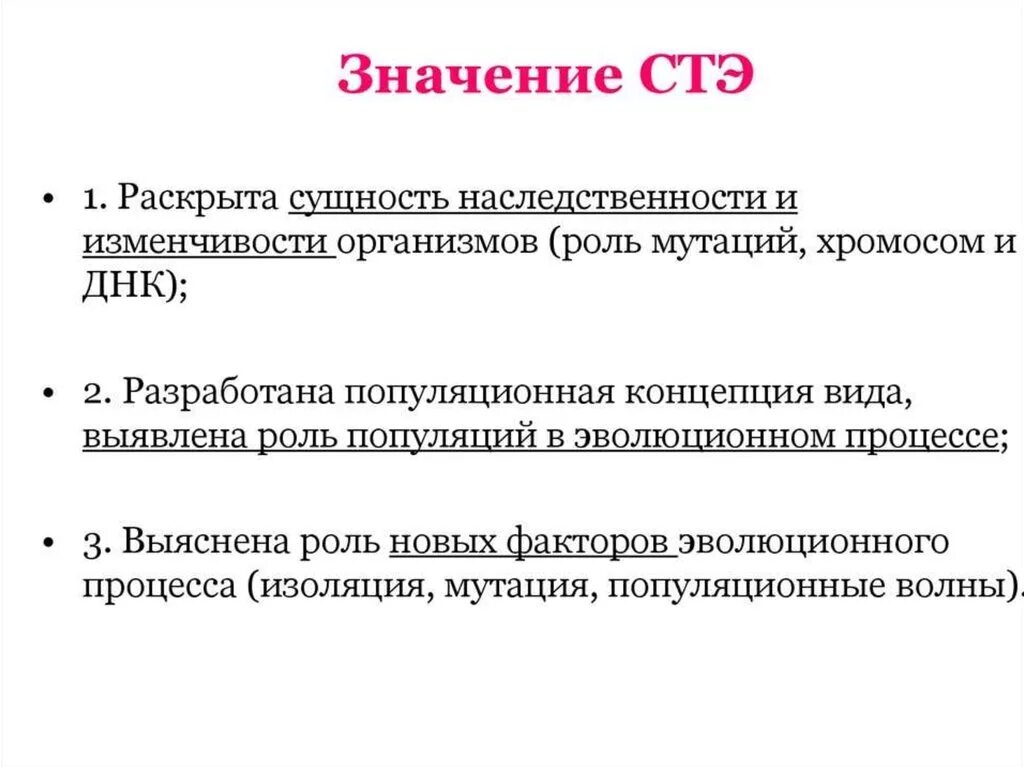 Значение СТЭ

• 1. Раскрыта сущность наследственности и изменчивости организмов (роль мутаций, хромосом и ДНК);

• 2. Разработана популяционная концепция вида, выявлена роль популяций в эволюционном процессе;

• 3. Выяснена роль новых факторов эволюционного процесса (изоляция, мутация, популяционные волны).